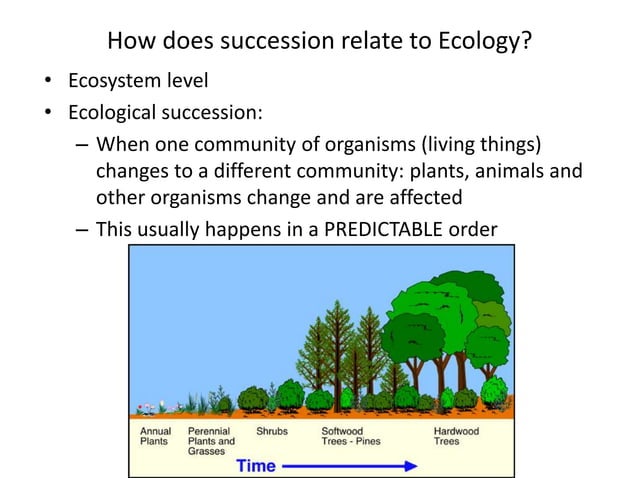 How does succession relate to Ecology?

• Ecosystem level
• Ecological succession:
– When one community of organisms (living things) changes to a different community: plants, animals and other organisms change and are affected
– This usually happens in a PREDICTABLE order

Annual Plants
Perennial Plants and Grasses
Shrubs
Softwood Trees - Pines
Hardwood Trees
Time